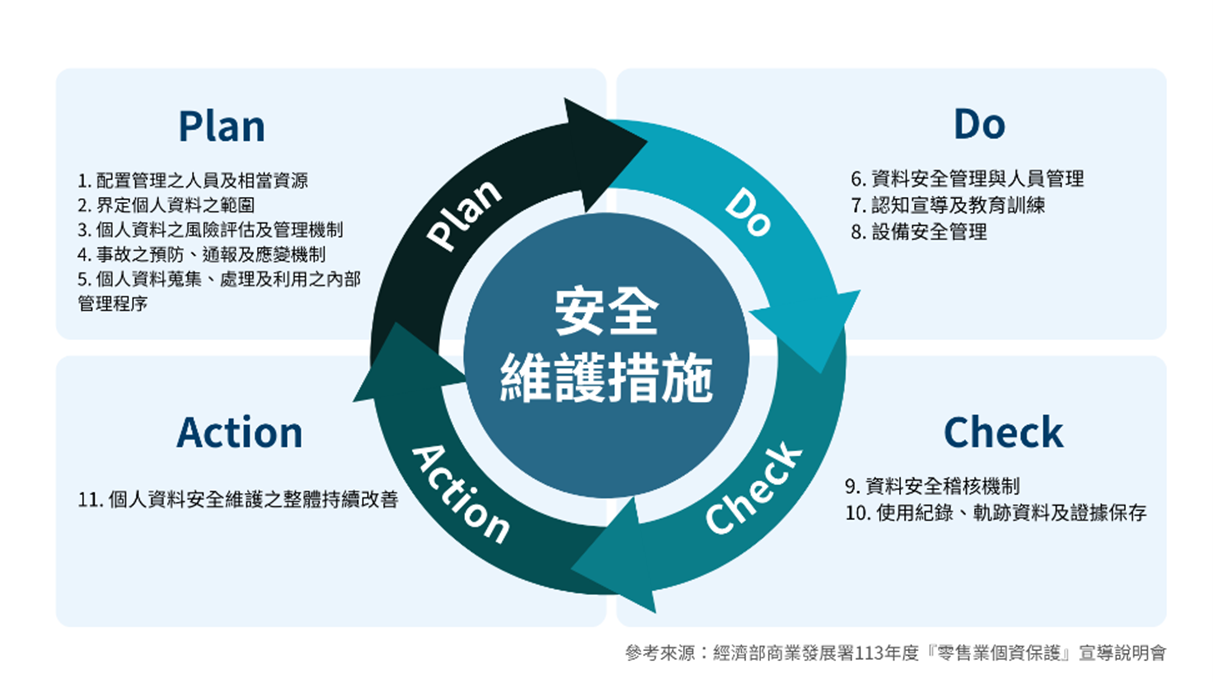 Plan

1. 配置管理之人員及相當資源
2. 界定個人資料之範圍
3. 個人資料之風險評估及管理機制
4. 事故之預防、通報及應變機制
5. 個人資料蒐集、處理及利用之內部管理程序

Do

6. 資料安全管理與人員管理
7. 認知宣導及教育訓練
8. 設備安全管理

Plan

Do

安全
維護措施

Action

Check

Action

11. 個人資料安全維護之整體持續改善

Check

9. 資料安全稽核機制
10. 使用紀錄、軌跡資料及證據保存

參考來源：經濟部商業發展署113年度『零售業個資保護』宣導說明會